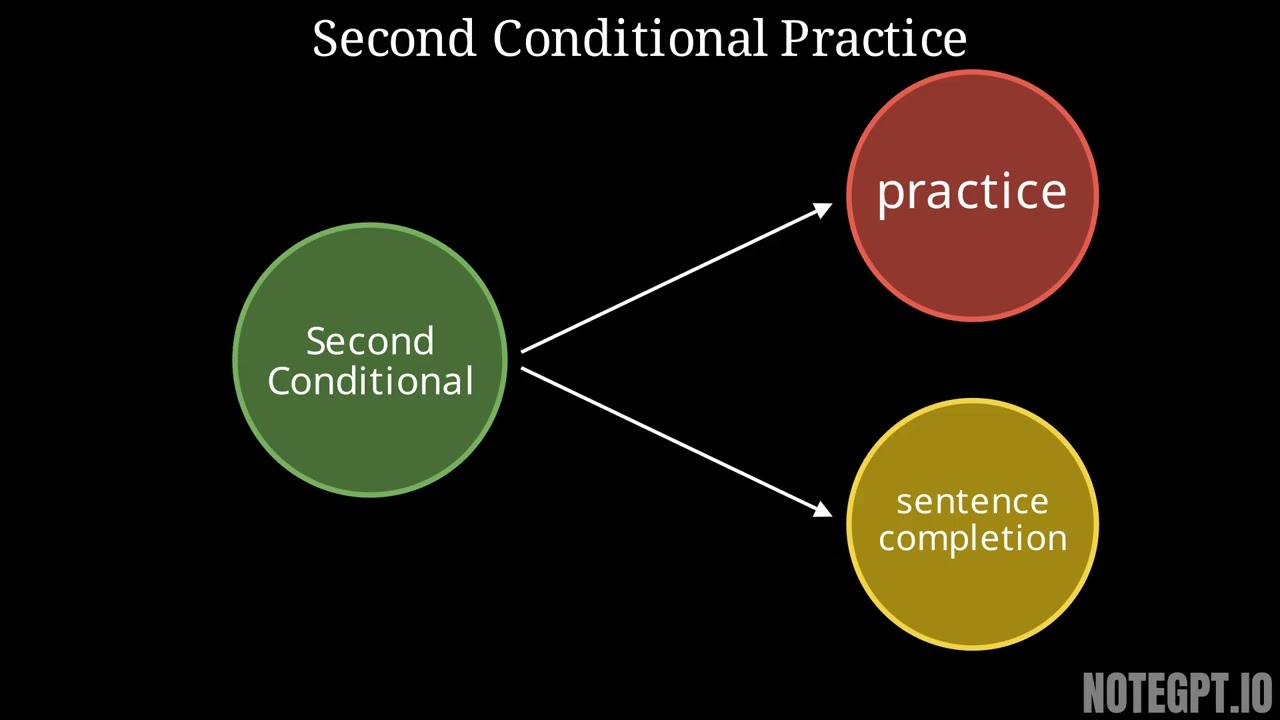 Second Conditional Practice

Second Conditional

practice

sentence completion

NOTEGPT.IO